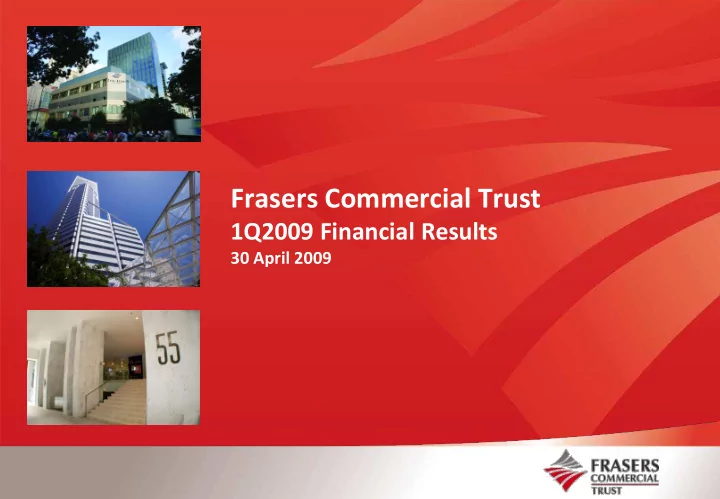 55

Frasers Commercial Trust
1Q2009 Financial Results
30 April 2009

FRASERS COMMERCIAL TRUST